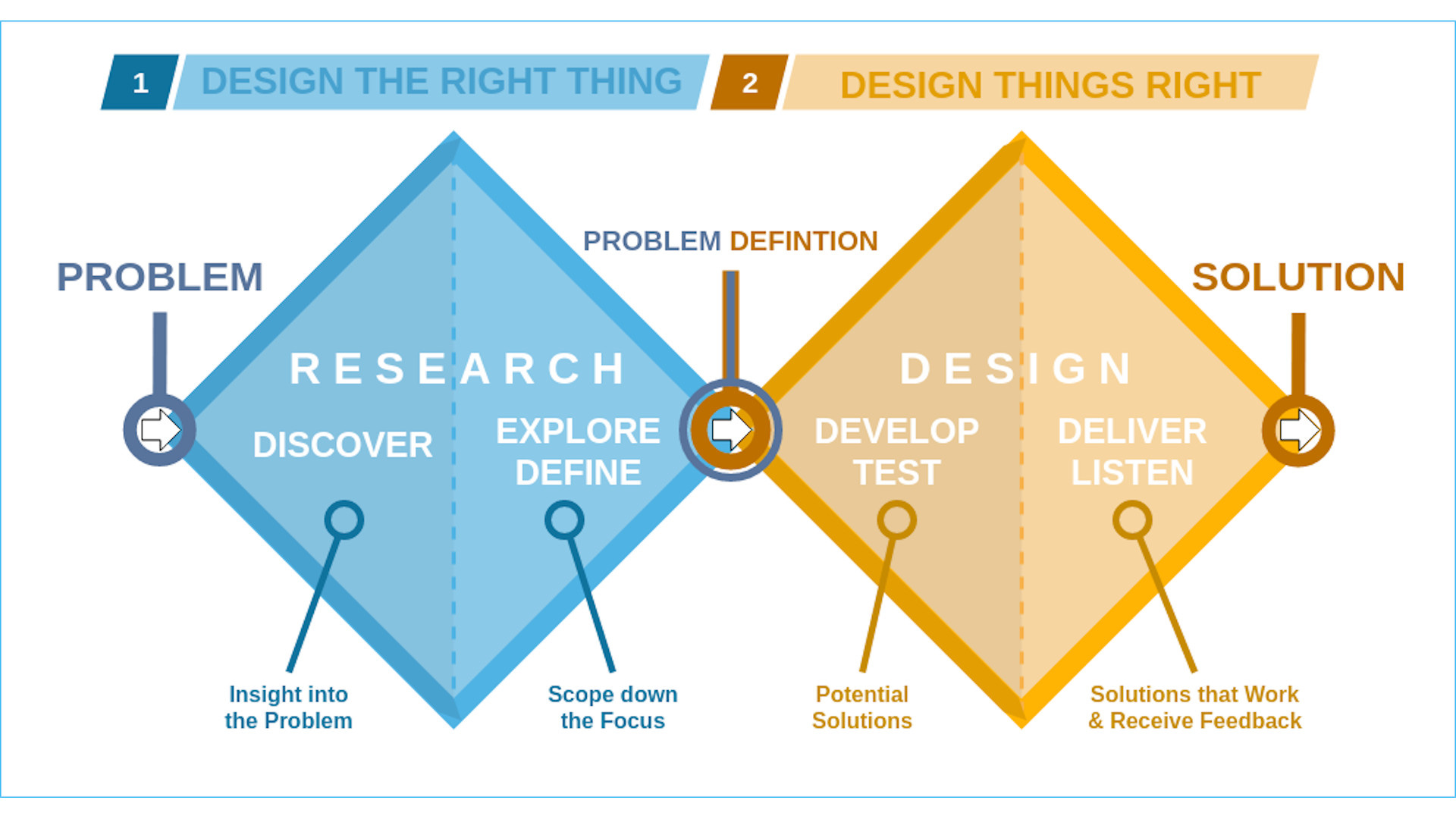 1 DESIGN THE RIGHT THING

2 DESIGN THINGS RIGHT

PROBLEM

PROBLEM DEFINTION

SOLUTION

RESEARCH

DISCOVER

EXPLORE
DEFINE

DESIGN

DEVELOP
TEST

DELIVER
LISTEN

Insight into the Problem

Scope down the Focus

Potential Solutions

Solutions that Work & Receive Feedback